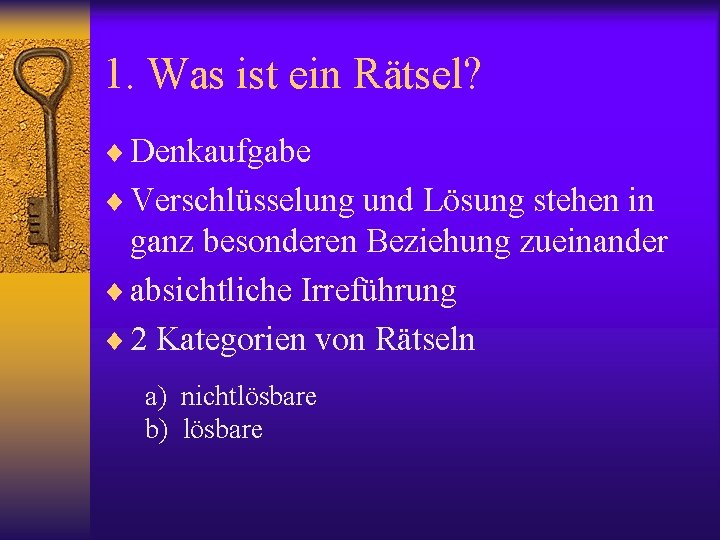 1. Was ist ein Rätsel?

♦ Denkaufgabe
♦ Verschlüsselung und Lösung stehen in ganz besonderen Beziehung zueinander
♦ absichtliche Irreführung
♦ 2 Kategorien von Rätseln

a) nichtlösbare
b) lösbare